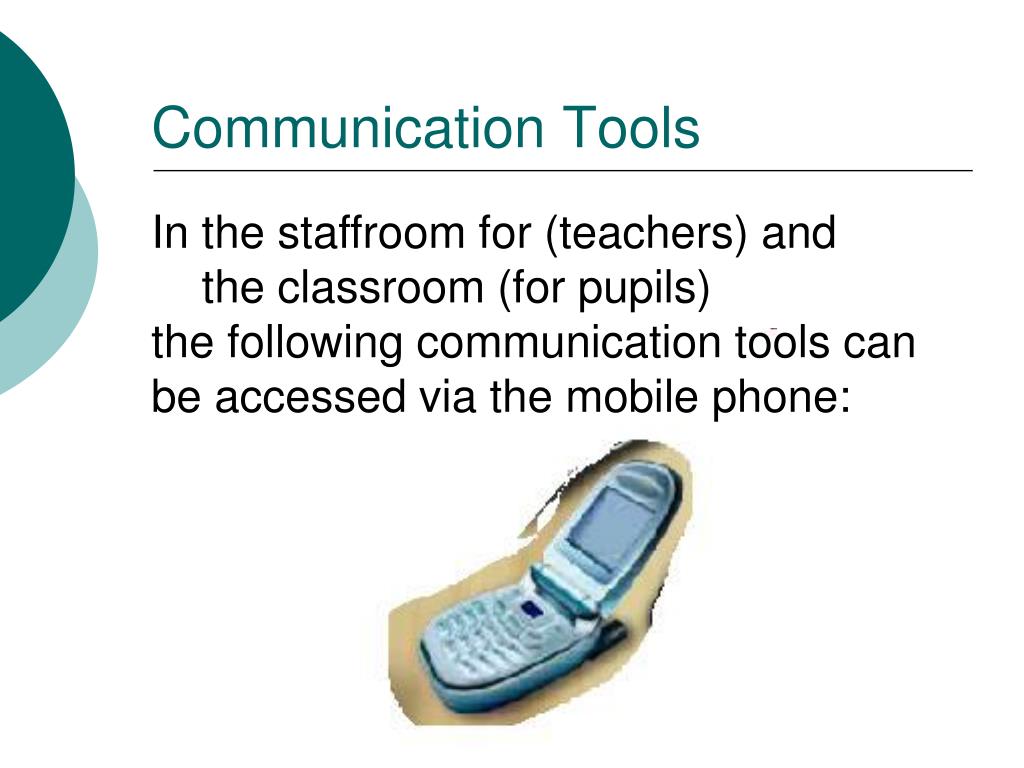 Communication Tools

In the staffroom for (teachers) and the classroom (for pupils)
the following communication tools can be accessed via the mobile phone: